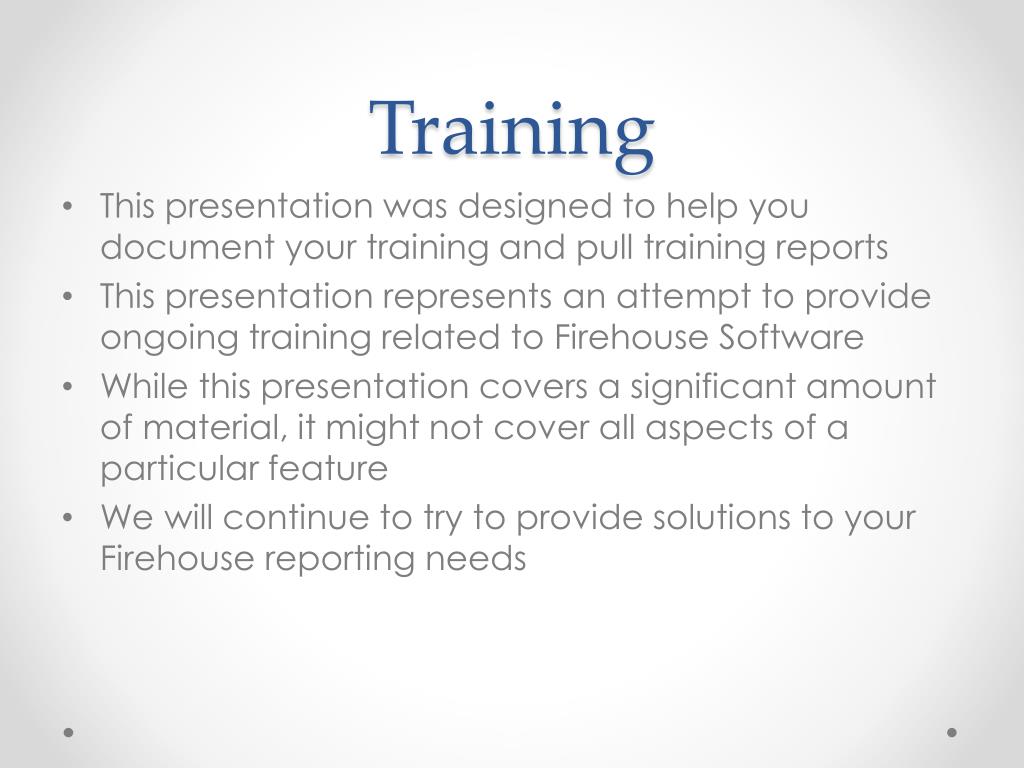 Training

• This presentation was designed to help you document your training and pull training reports
• This presentation represents an attempt to provide ongoing training related to Firehouse Software
• While this presentation covers a significant amount of material, it might not cover all aspects of a particular feature
• We will continue to try to provide solutions to your Firehouse reporting needs